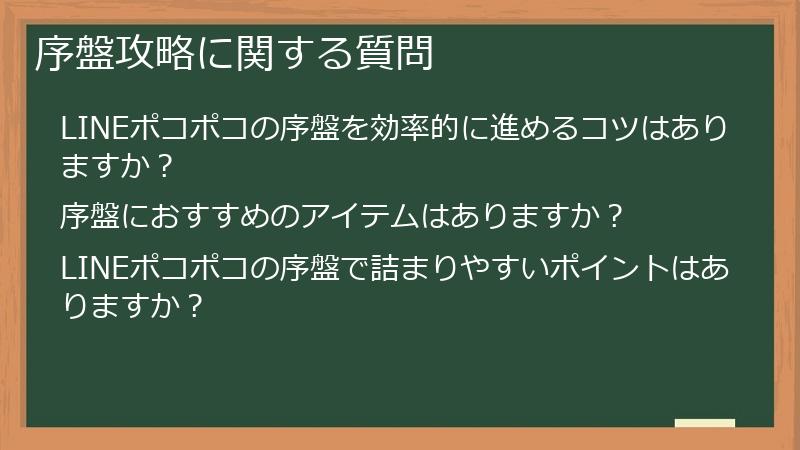 序盤攻略に関する質問

LINEポコポコの序盤を効率的に進めるコツはありますか？

序盤におすすめのアイテムはありますか？

LINEポコポコの序盤で詰まりやすいポイントはありますか？